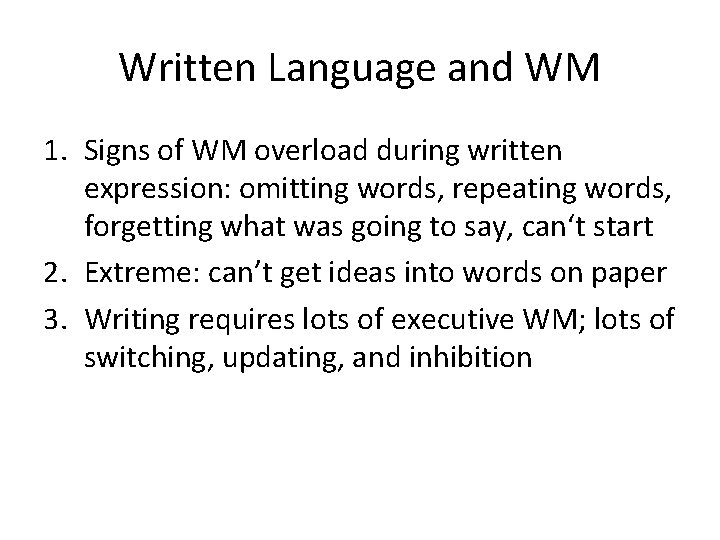 Written Language and WM

1. Signs of WM overload during written expression: omitting words, repeating words, forgetting what was going to say, can‘t start
2. Extreme: can’t get ideas into words on paper
3. Writing requires lots of executive WM; lots of switching, updating, and inhibition